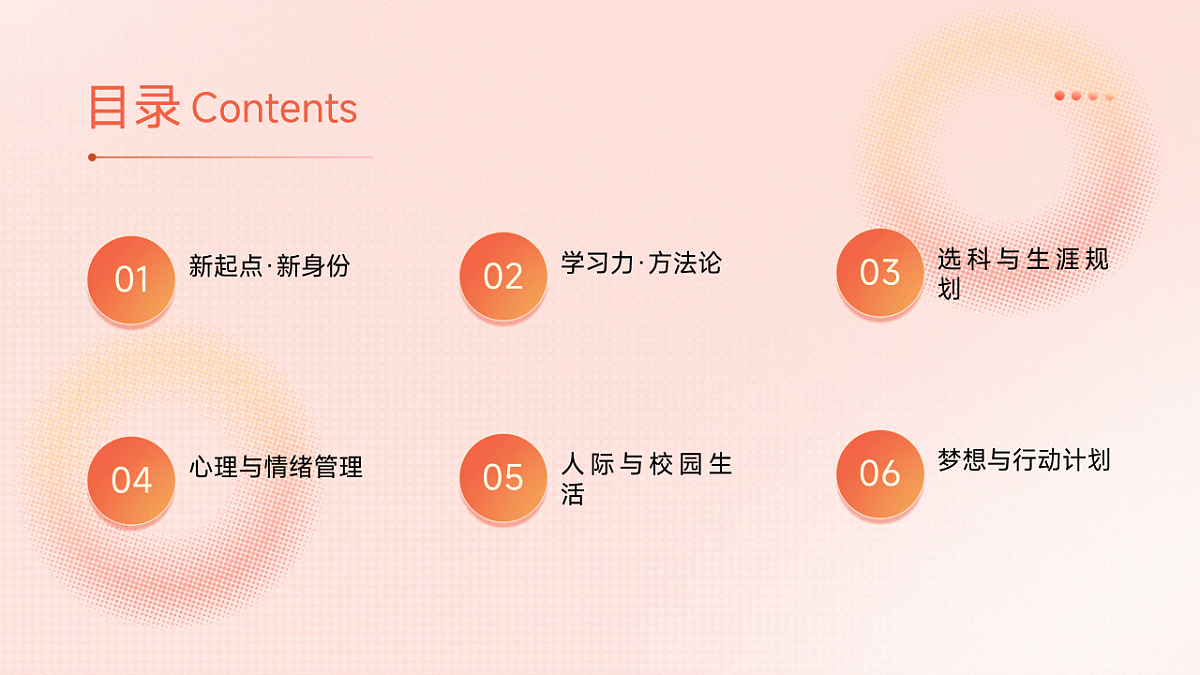 目录 Contents

01 新起点·新身份

02 学习力·方法论

03 选科与生涯规划

04 心理与情绪管理

05 人际与校园生活

06 梦想与行动计划